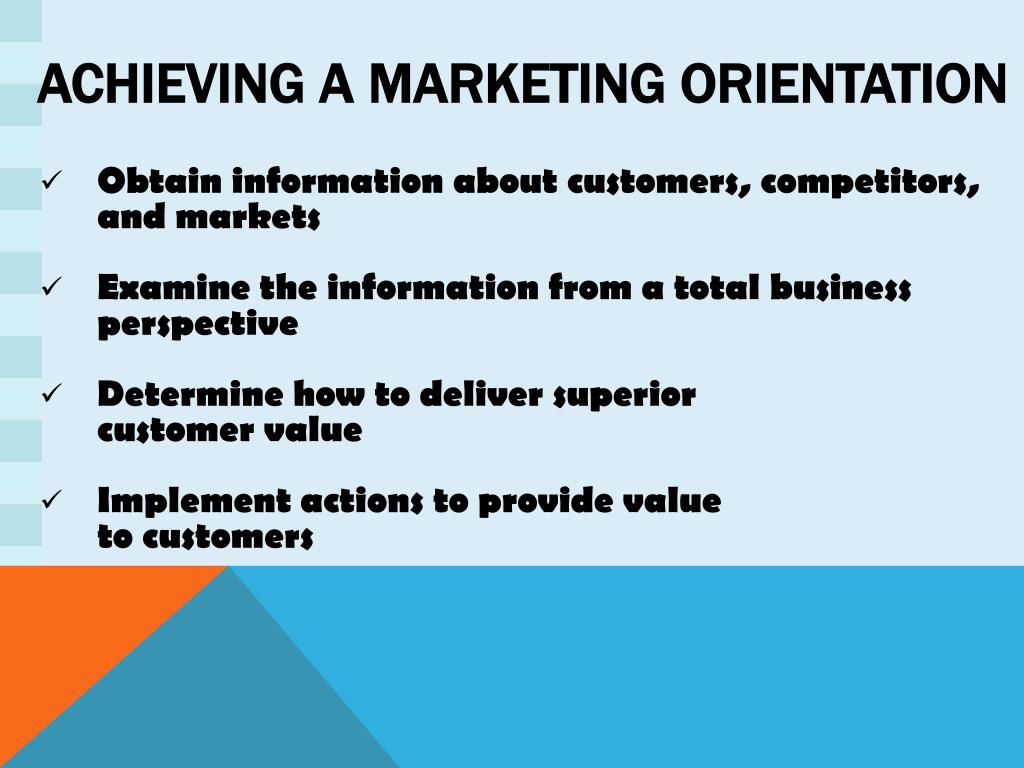 ACHIEVING A MARKETING ORIENTATION

✓ Obtain information about customers, competitors, and markets

✓ Examine the information from a total business perspective

✓ Determine how to deliver superior customer value

✓ Implement actions to provide value to customers